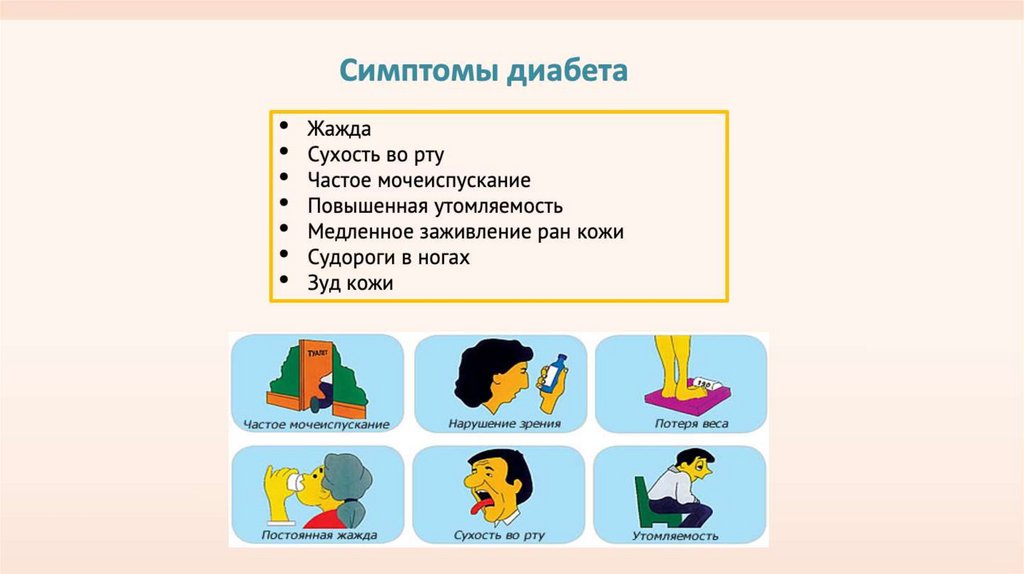 Симптомы диабета

• Жажда
• Сухость во рту
• Частое мочеиспускание
• Повышенная утомляемость
• Медленное заживление ран кожи
• Судороги в ногах
• Зуд кожи

ТУАЛЕТ
Частое мочеиспускание

Нарушение зрения

Потеря веса

Постоянная жажда

Сухость во рту

Утомляемость